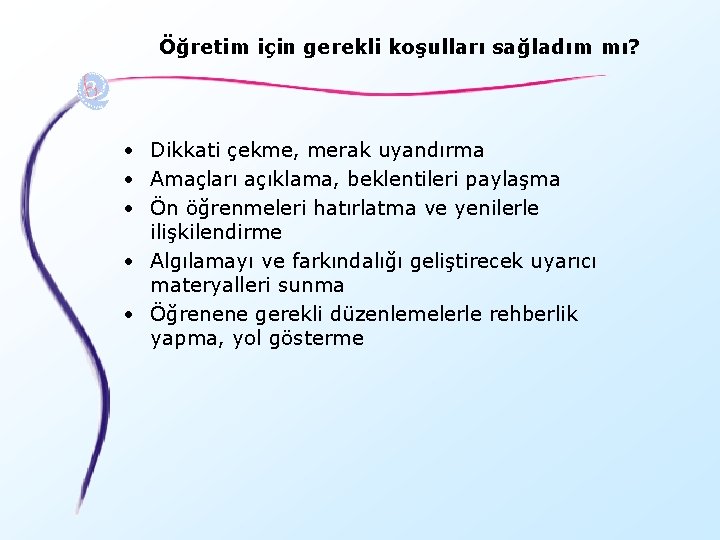 Öğretim için gerekli koşulları sağladım mı?

• Dikkati çekme, merak uyandırma
• Amaçları açıklama, beklentileri paylaşma
• Ön öğrenmeleri hatırlatma ve yenilerle ilişkilendirme
• Algılamayı ve farkındalığı geliştirecek uyarıcı materyalleri sunma
• Öğrenene gerekli düzenlemelerle rehberlik yapma, yol gösterme